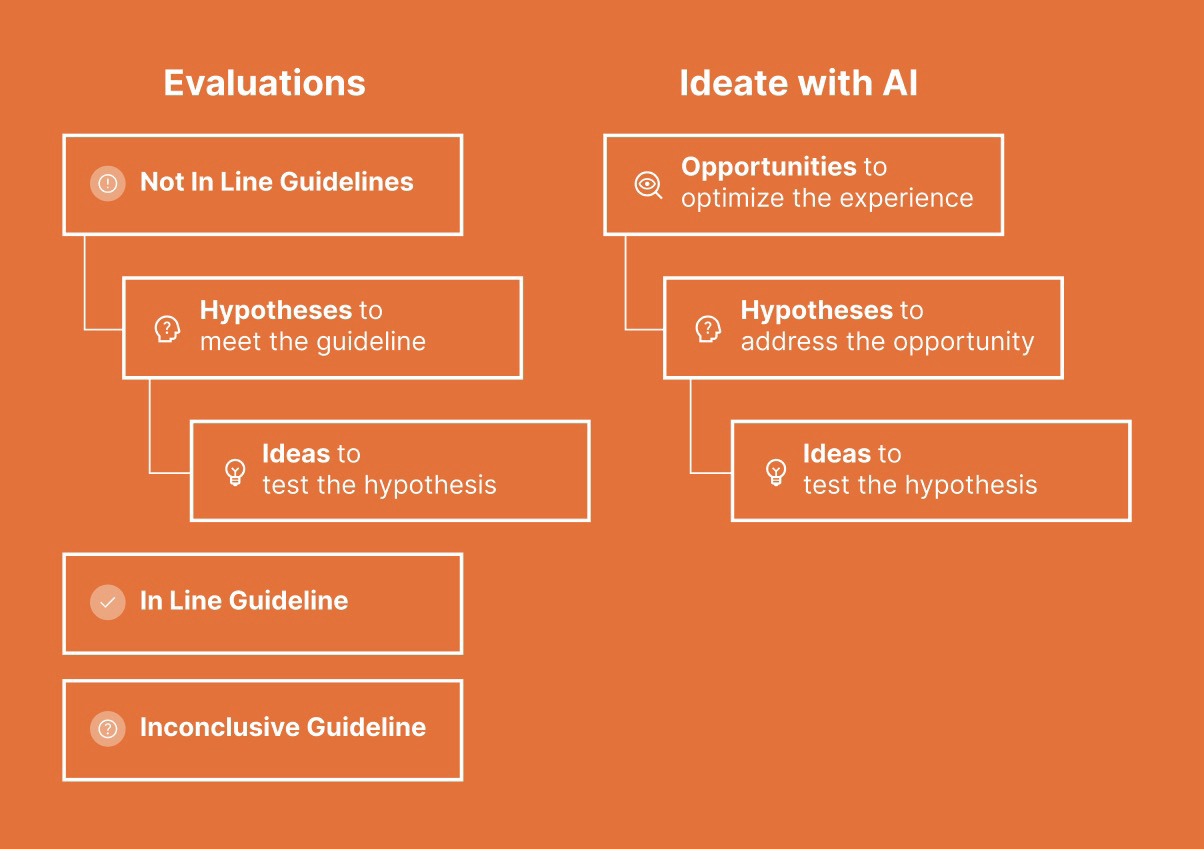 Evaluations

Not In Line Guidelines

Hypotheses to meet the guideline

Ideas to test the hypothesis

In Line Guideline

Inconclusive Guideline

Ideate with AI

Opportunities to optimize the experience

Hypotheses to address the opportunity

Ideas to test the hypothesis